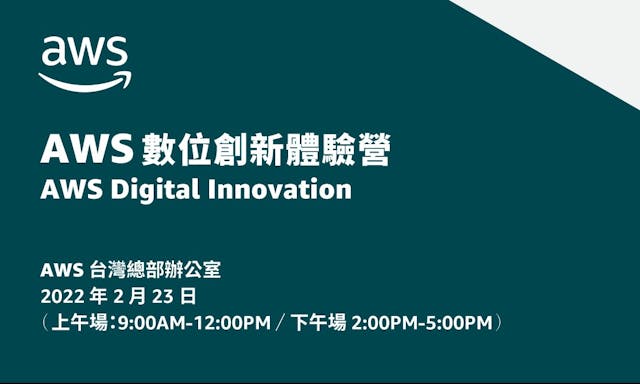 aws

AWS 數位創新體驗營
AWS Digital Innovation

AWS 台灣總部辦公室
2022 年 2 月 23 日
（上午場：9:00AM-12:00PM ／ 下午場 2:00PM-5:00PM）